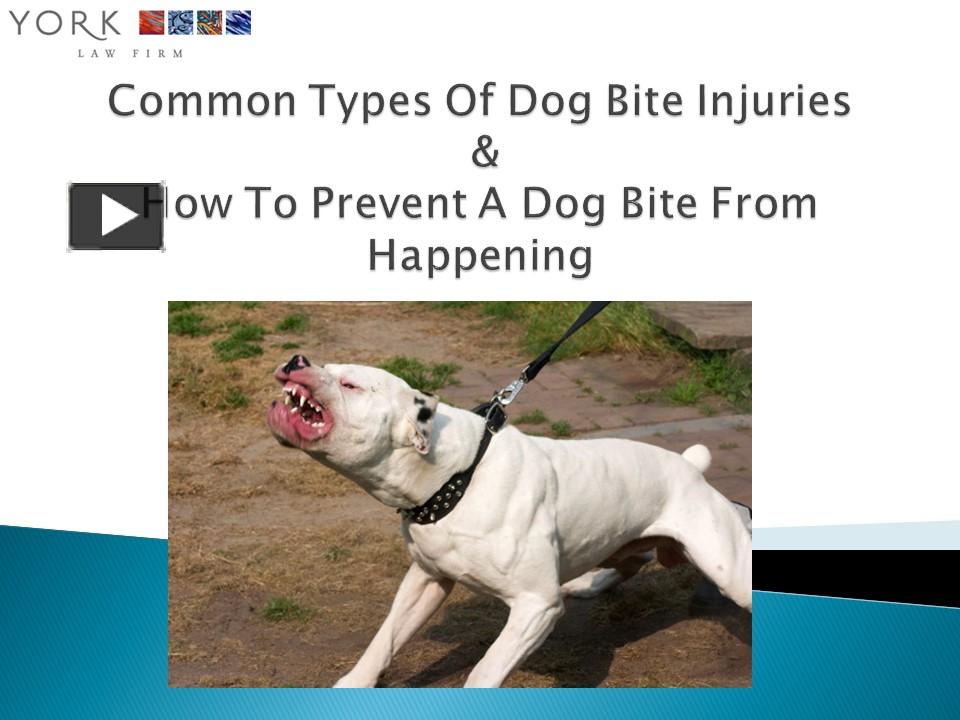 YORK
LAW FIRM

Common Types Of Dog Bite Injuries
&
How To Prevent A Dog Bite From Happening